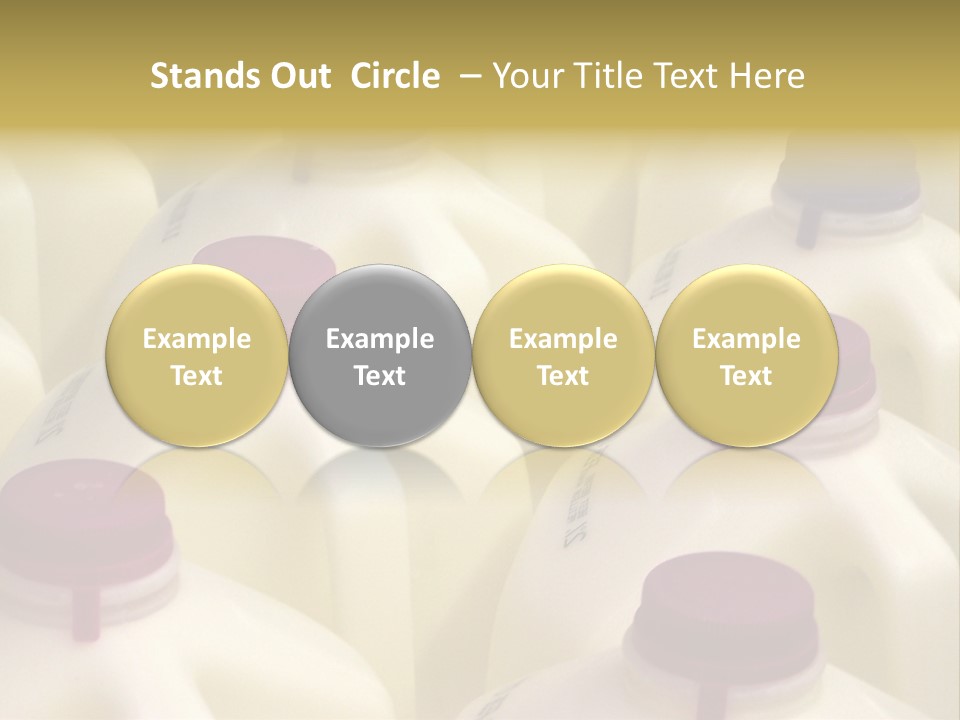 Stands Out Circle – Your Title Text Here

Example Text

Example Text

Example Text

Example Text